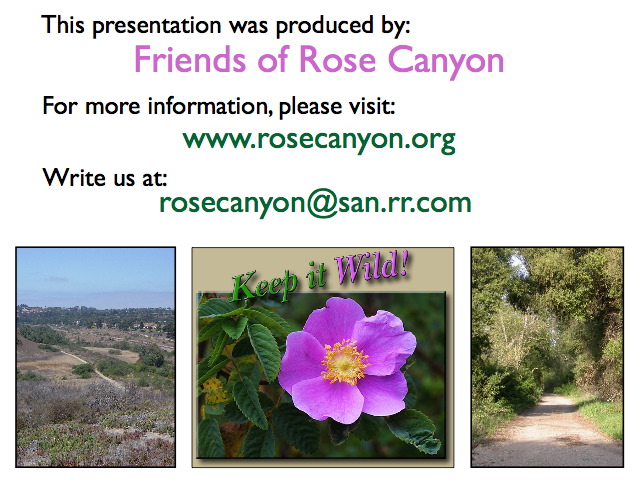 This presentation was produced by:

Friends of Rose Canyon

For more information, please visit:

www.rosecanyon.org

Write us at:

rosecanyon@san.rr.com

Keep it Wild!